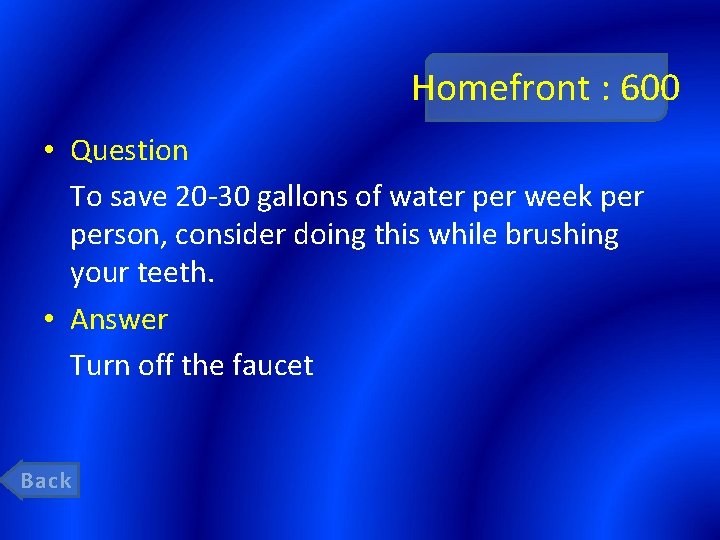 Homefront : 600

• Question

To save 20-30 gallons of water per week per person, consider doing this while brushing your teeth.

• Answer

Turn off the faucet

Back